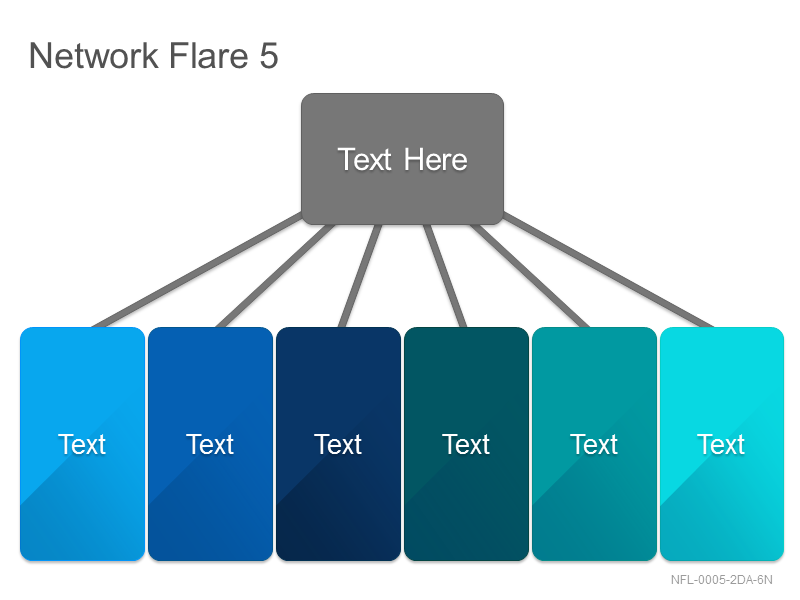 Network Flare 5

Text Here

Text

Text

Text

Text

Text

Text

NFL-0005-2DA-6N